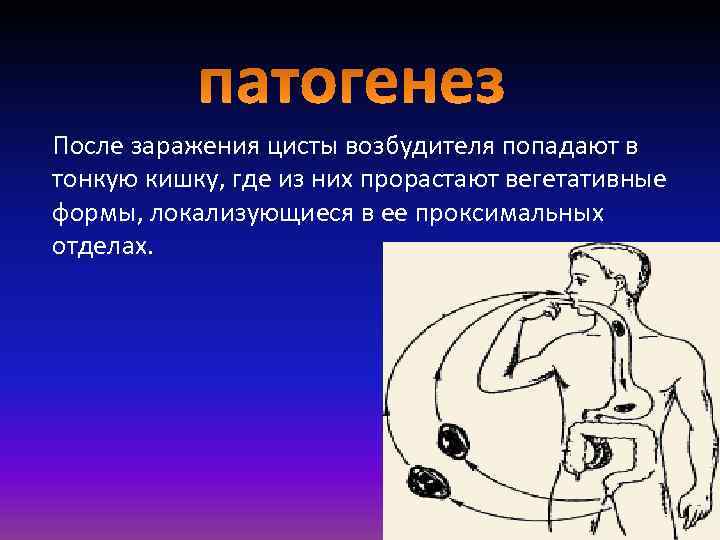 патогенез

После заражения цисты возбудителя попадают в тонкую кишку, где из них прорастают вегетативные формы, локализующиеся в ее проксимальных отделах.